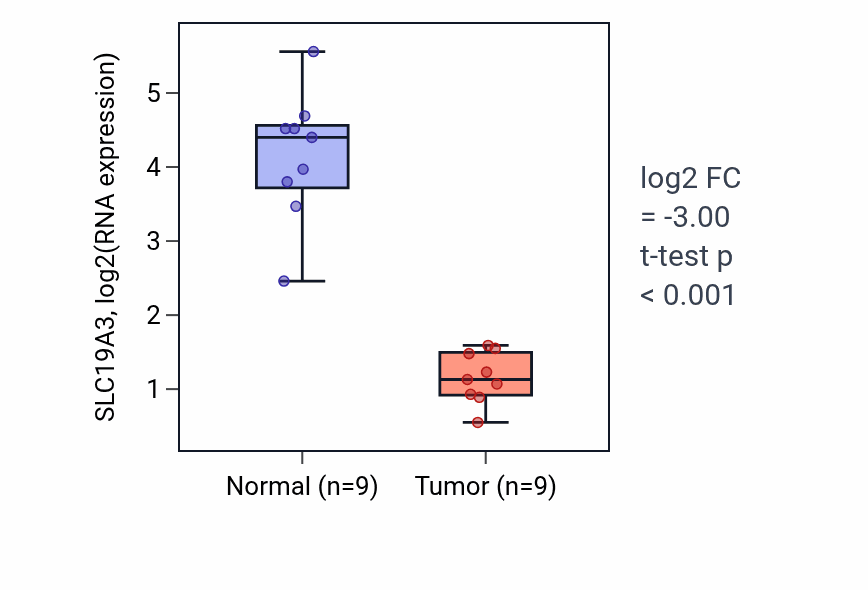 SLC19A3, log2(RNA expression)

5
4
3
2
1

Normal (n=9)
Tumor (n=9)

log2 FC
= -3.00
t-test p
< 0.001